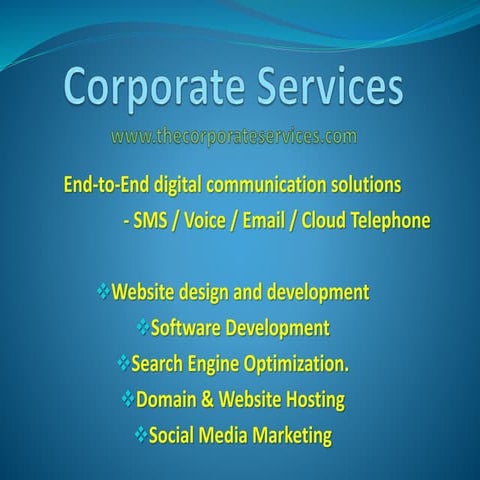 Corporate Services

www.thecorporateservices.com

End-to-End digital communication solutions
- SMS / Voice / Email / Cloud Telephone

❖Website design and development
❖Software Development
❖Search Engine Optimization.
❖Domain & Website Hosting
❖Social Media Marketing